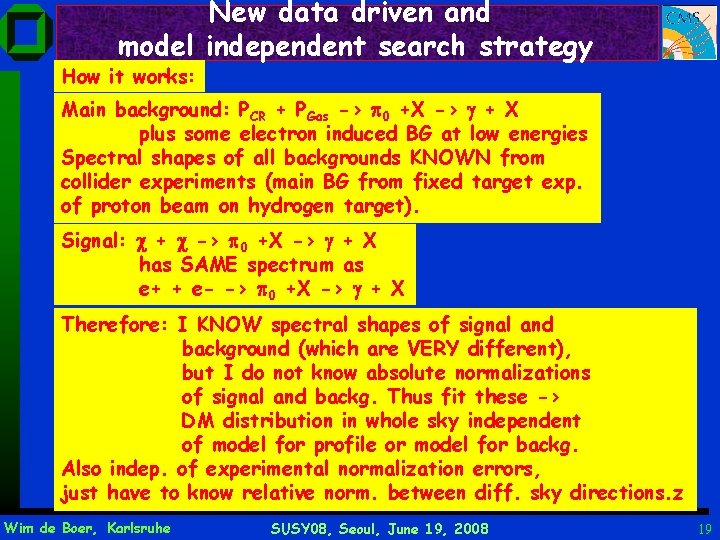 New data driven and model independent search strategy

CMS

How it works:

Main background: $P_{CR}$ + $P_{Gas}$ -> $\pi_0$ +X -> $\gamma$ + X
plus some electron induced BG at low energies
Spectral shapes of all backgrounds KNOWN from collider experiments (main BG from fixed target exp. of proton beam on hydrogen target).

Signal: $\chi$ + $\chi$ -> $\pi_0$ +X -> $\gamma$ + X
has SAME spectrum as
e+ + e- -> $\pi_0$ +X -> $\gamma$ + X

Therefore: I KNOW spectral shapes of signal and background (which are VERY different), but I do not know absolute normalizations of signal and backg. Thus fit these -> DM distribution in whole sky independent of model for profile or model for backg.
Also indep. of experimental normalization errors, just have to know relative norm. between diff. sky directions.z

Wim de Boer, Karlsruhe

SUSY08, Seoul, June 19, 2008

19